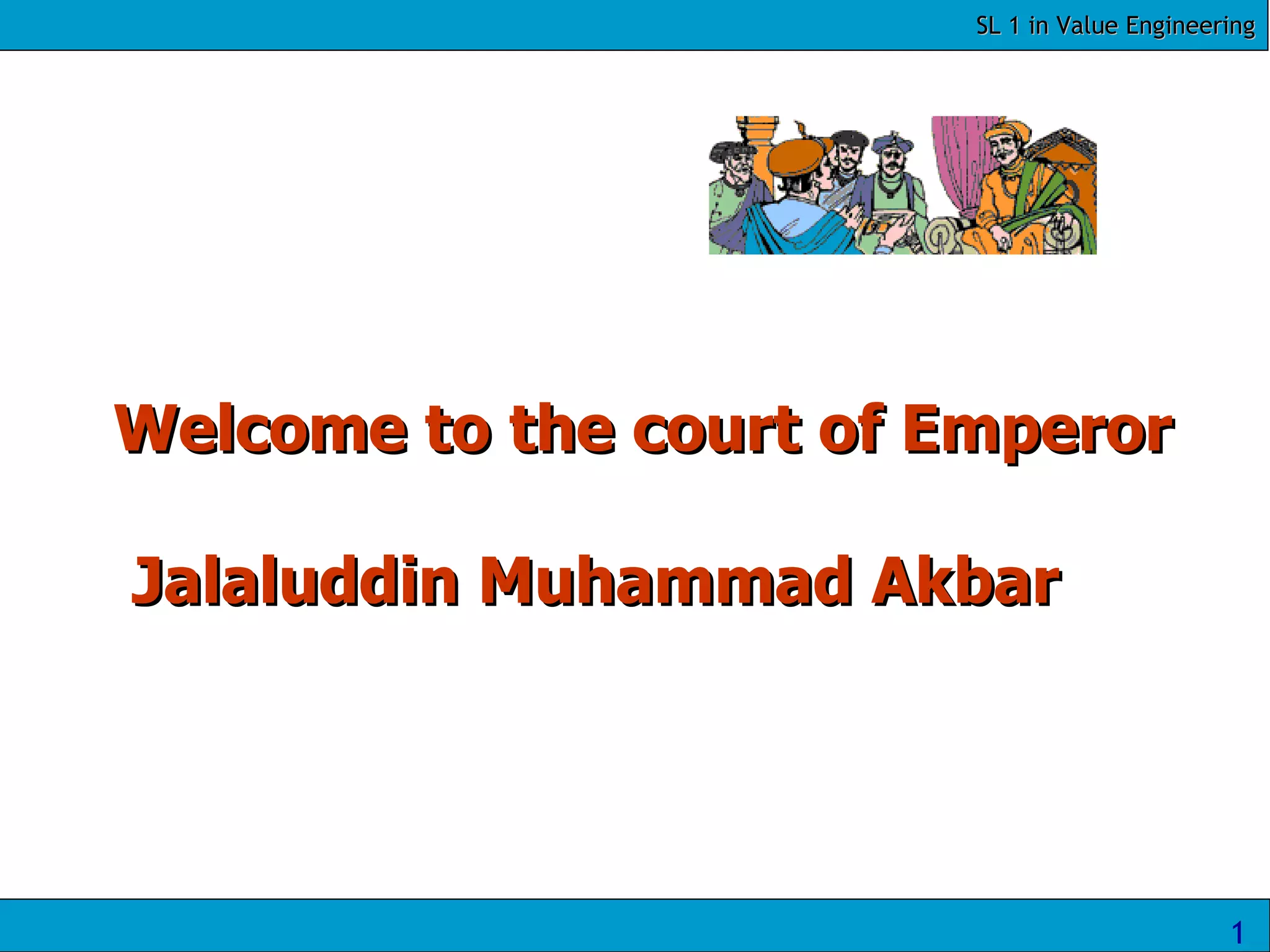 SL 1 in Value Engineering

Welcome to the court of Emperor

Jalaluddin Muhammad Akbar

1